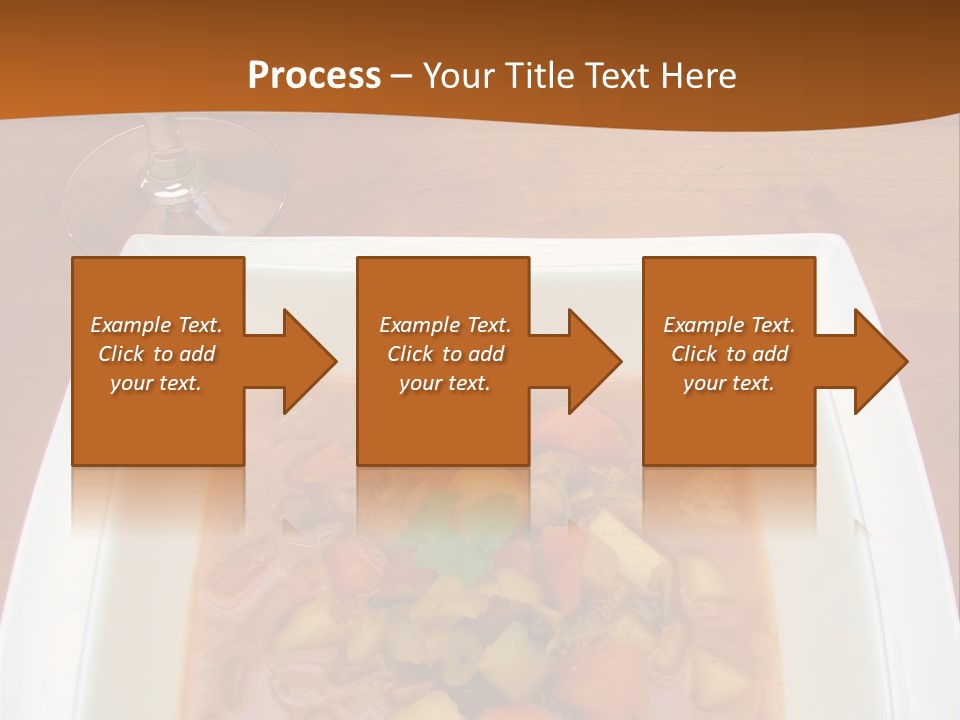 Process – Your Title Text Here

Example Text. Click to add your text.

Example Text. Click to add your text.

Example Text. Click to add your text.